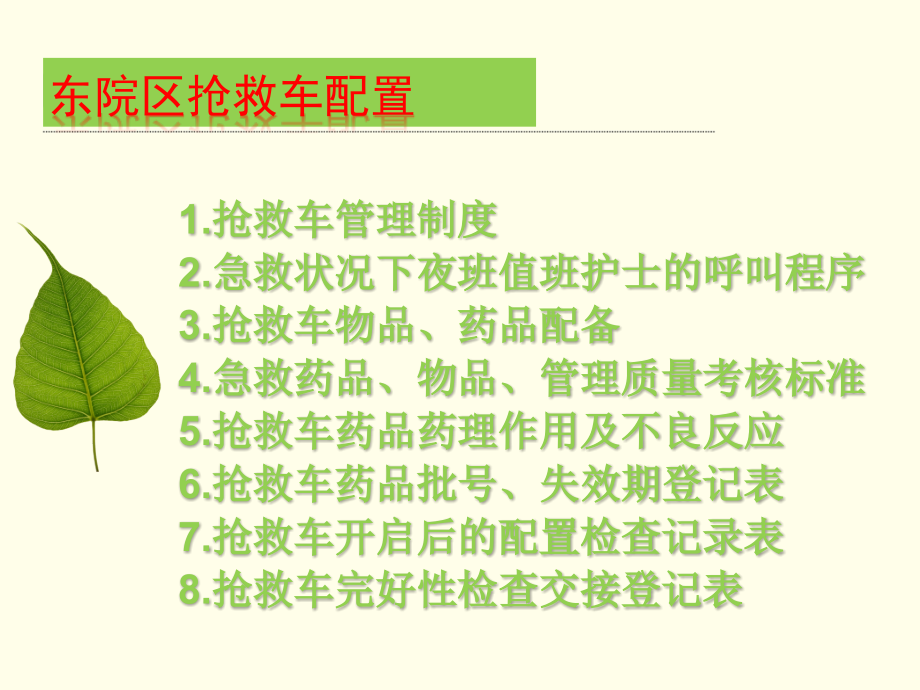 东院区抢救车配置

1.抢救车管理制度
2.急救状况下夜班值班护士的呼叫程序
3.抢救车物品、药品配备
4.急救药品、物品、管理质量考核标准
5.抢救车药品药理作用及不良反应
6.抢救车药品批号、失效期登记表
7.抢救车开启后的配置检查记录表
8.抢救车完好性检查交接登记表